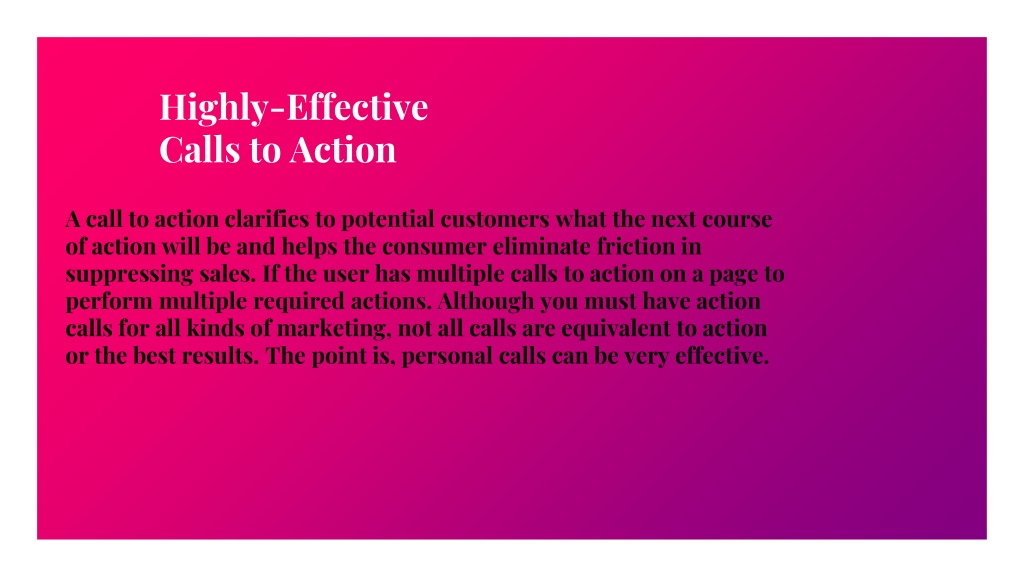 Highly-Effective
Calls to Action

A call to action clarifies to potential customers what the next course of action will be and helps the consumer eliminate friction in suppressing sales. If the user has multiple calls to action on a page to perform multiple required actions. Although you must have action calls for all kinds of marketing, not all calls are equivalent to action or the best results. The point is, personal calls can be very effective.